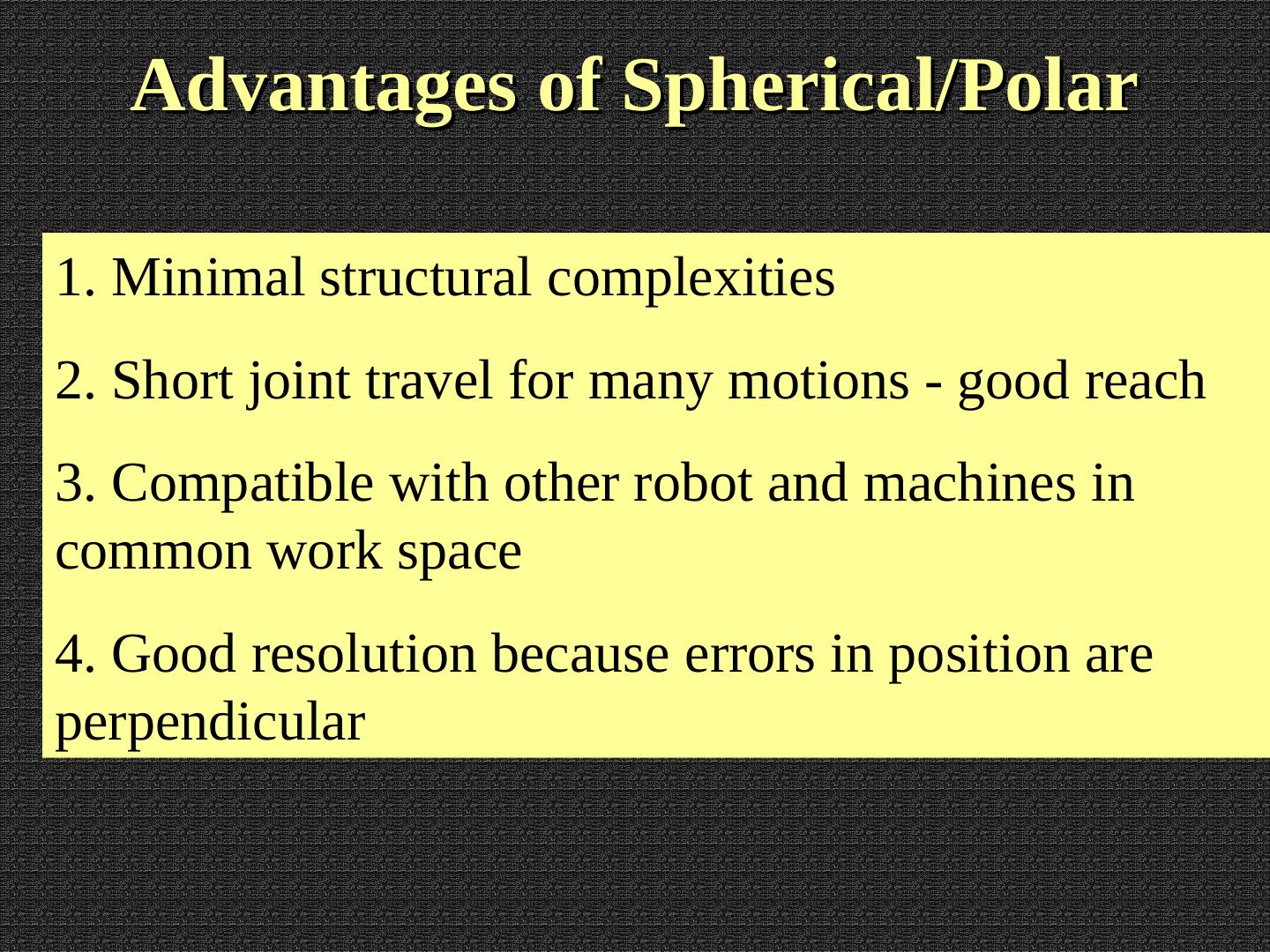 Advantages of Spherical/Polar

1. Minimal structural complexities

2. Short joint travel for many motions - good reach

3. Compatible with other robot and machines in common work space

4. Good resolution because errors in position are perpendicular